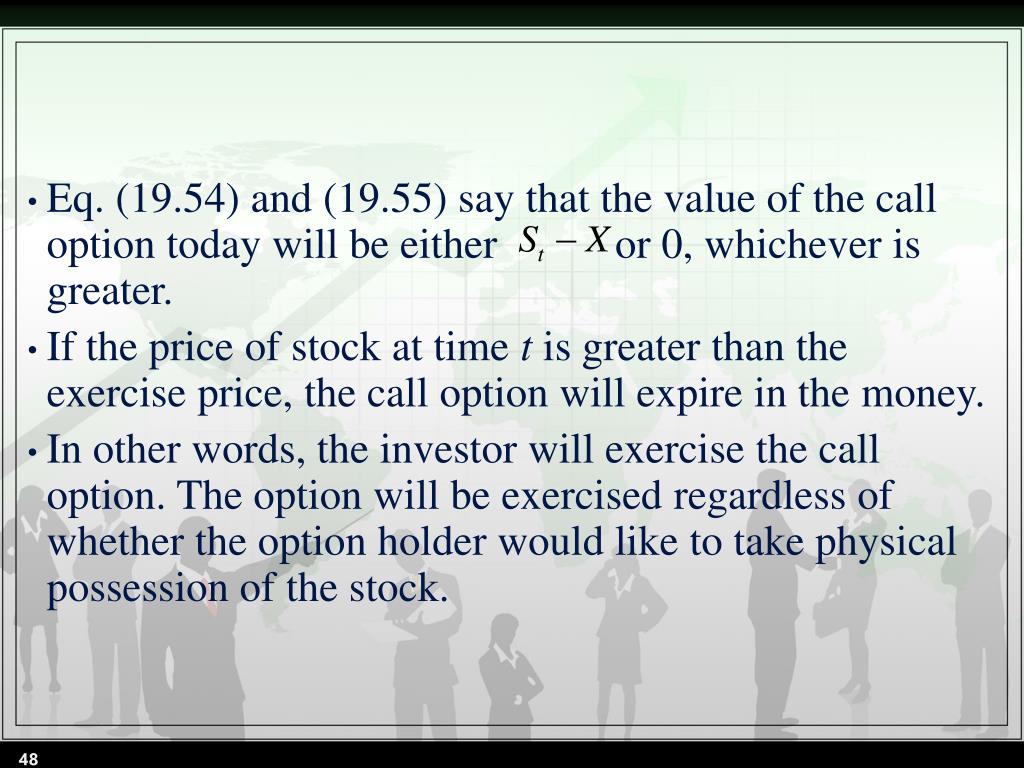 • Eq. (19.54) and (19.55) say that the value of the call option today will be either $S_t - X$ or 0, whichever is greater.

• If the price of stock at time $t$ is greater than the exercise price, the call option will expire in the money.

• In other words, the investor will exercise the call option. The option will be exercised regardless of whether the option holder would like to take physical possession of the stock.

48